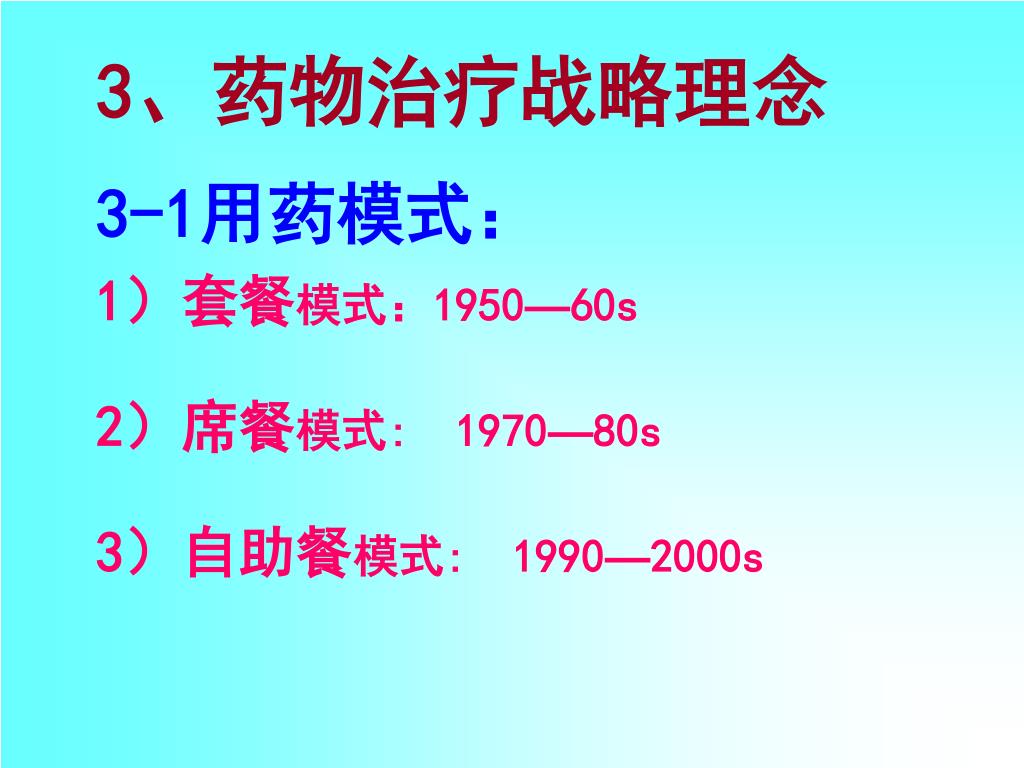 3、药物治疗战略理念

3-1用药模式：

1）套餐模式：1950—60s

2）席餐模式: 1970—80s

3）自助餐模式: 1990—2000s